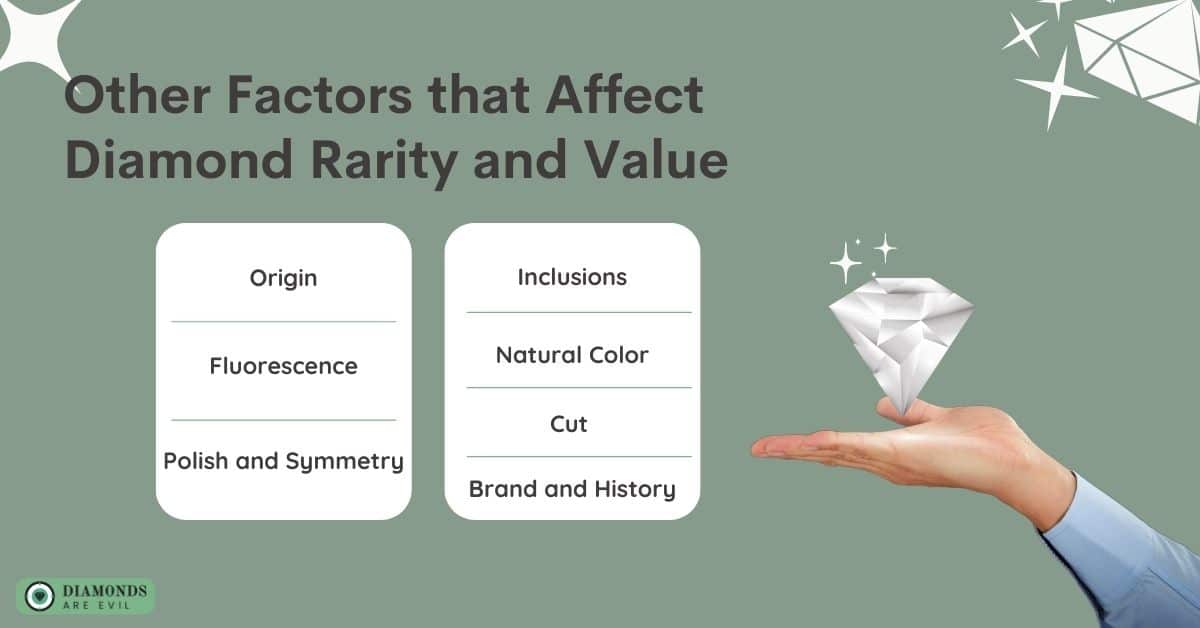 Other Factors that Affect Diamond Rarity and Value

Origin

Fluorescence

Polish and Symmetry

Inclusions

Natural Color

Cut

Brand and History

DIAMONDS ARE EVIL